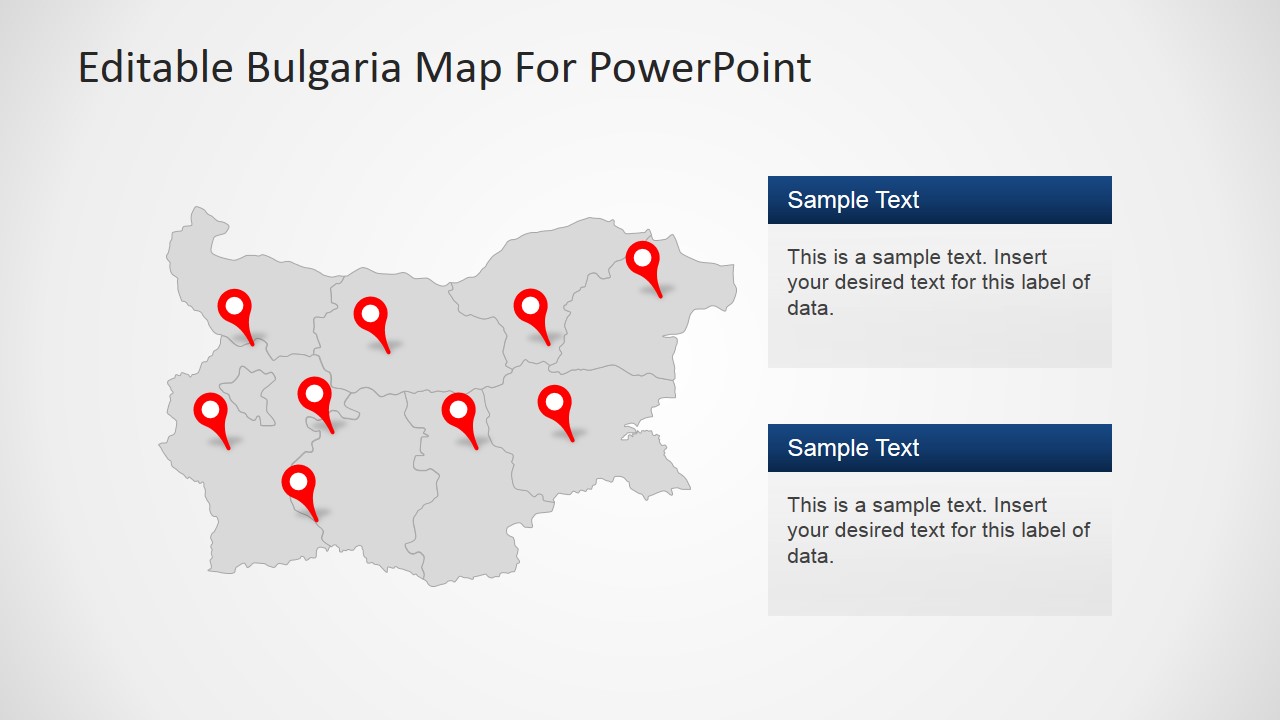 Editable Bulgaria Map For PowerPoint

Sample Text

This is a sample text. Insert your desired text for this label of data.

Sample Text

This is a sample text. Insert your desired text for this label of data.